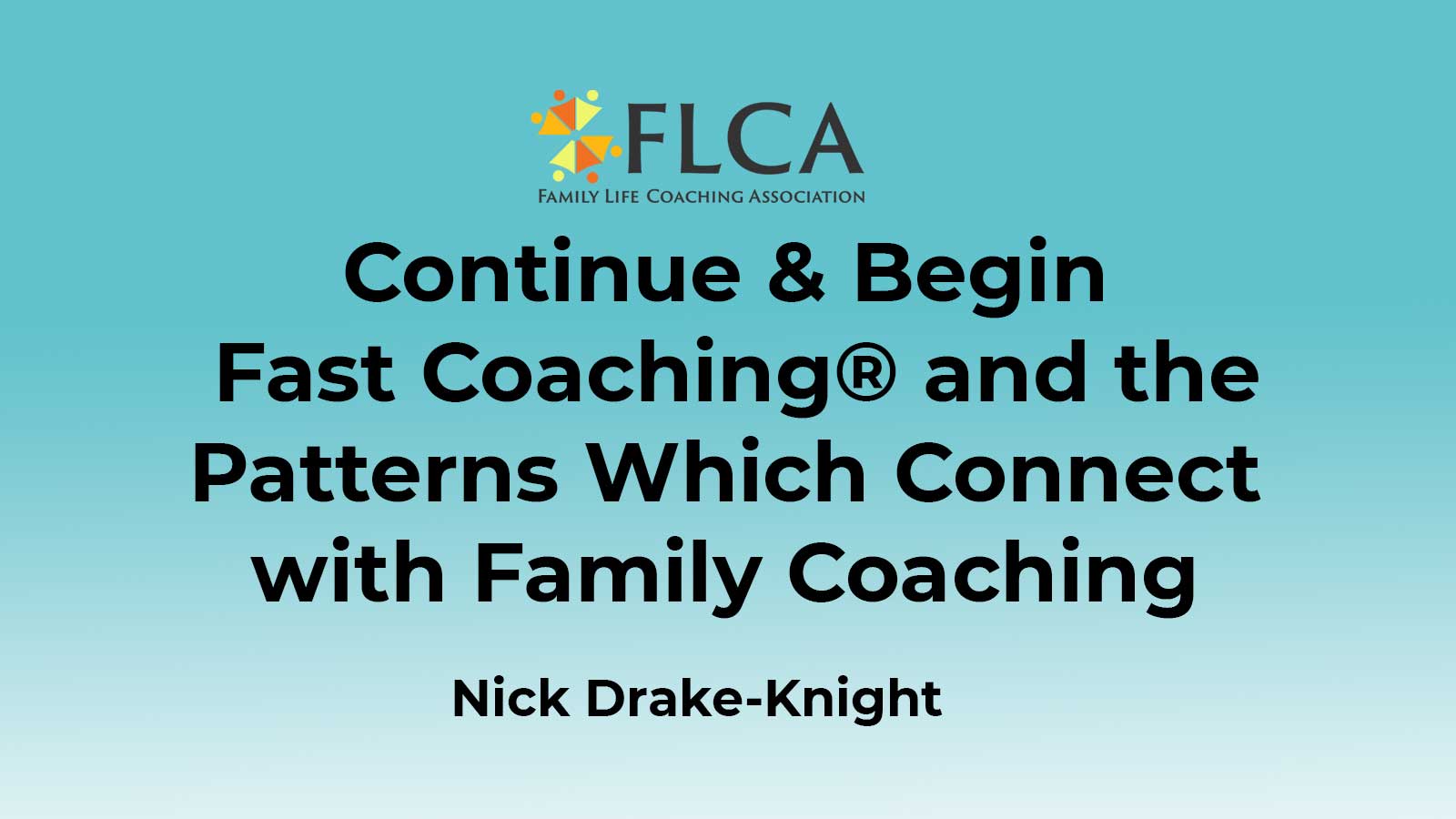 FLCA
FAMILY LIFE COACHING ASSOCIATION

Continue & Begin Fast Coaching® and the Patterns Which Connect with Family Coaching

Nick Drake-Knight